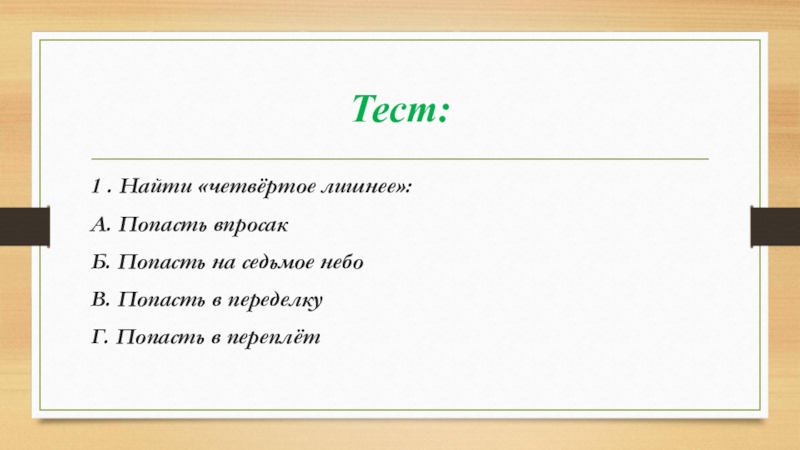 Тест:

1 . Найти «четвёртое лишнее»:

А. Попасть впросак

Б. Попасть на седьмое небо

В. Попасть в переделку

Г. Попасть в переплёт